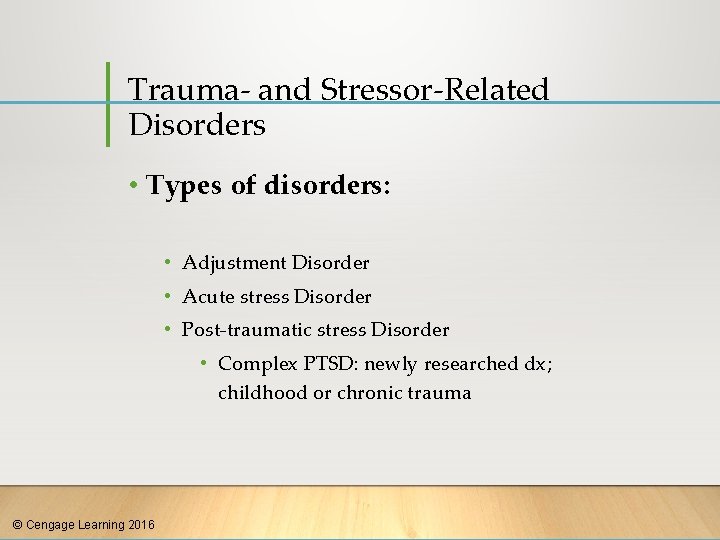 Trauma- and Stressor-Related Disorders

• Types of disorders:

• Adjustment Disorder
• Acute stress Disorder
• Post-traumatic stress Disorder
• Complex PTSD: newly researched dx; childhood or chronic trauma

© Cengage Learning 2016